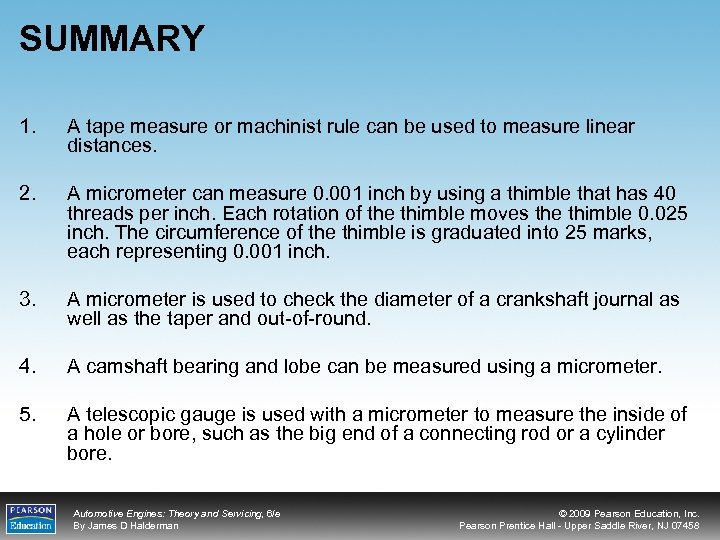 SUMMARY

1. A tape measure or machinist rule can be used to measure linear distances.

2. A micrometer can measure 0.001 inch by using a thimble that has 40 threads per inch. Each rotation of the thimble moves the thimble 0.025 inch. The circumference of the thimble is graduated into 25 marks, each representing 0.001 inch.

3. A micrometer is used to check the diameter of a crankshaft journal as well as the taper and out-of-round.

4. A camshaft bearing and lobe can be measured using a micrometer.

5. A telescopic gauge is used with a micrometer to measure the inside of a hole or bore, such as the big end of a connecting rod or a cylinder bore.

PEARSON Education

Automotive Engines: Theory and Servicing, 6/e
By James D Halderman

© 2009 Pearson Education, Inc.
Pearson Prentice Hall - Upper Saddle River, NJ 07458